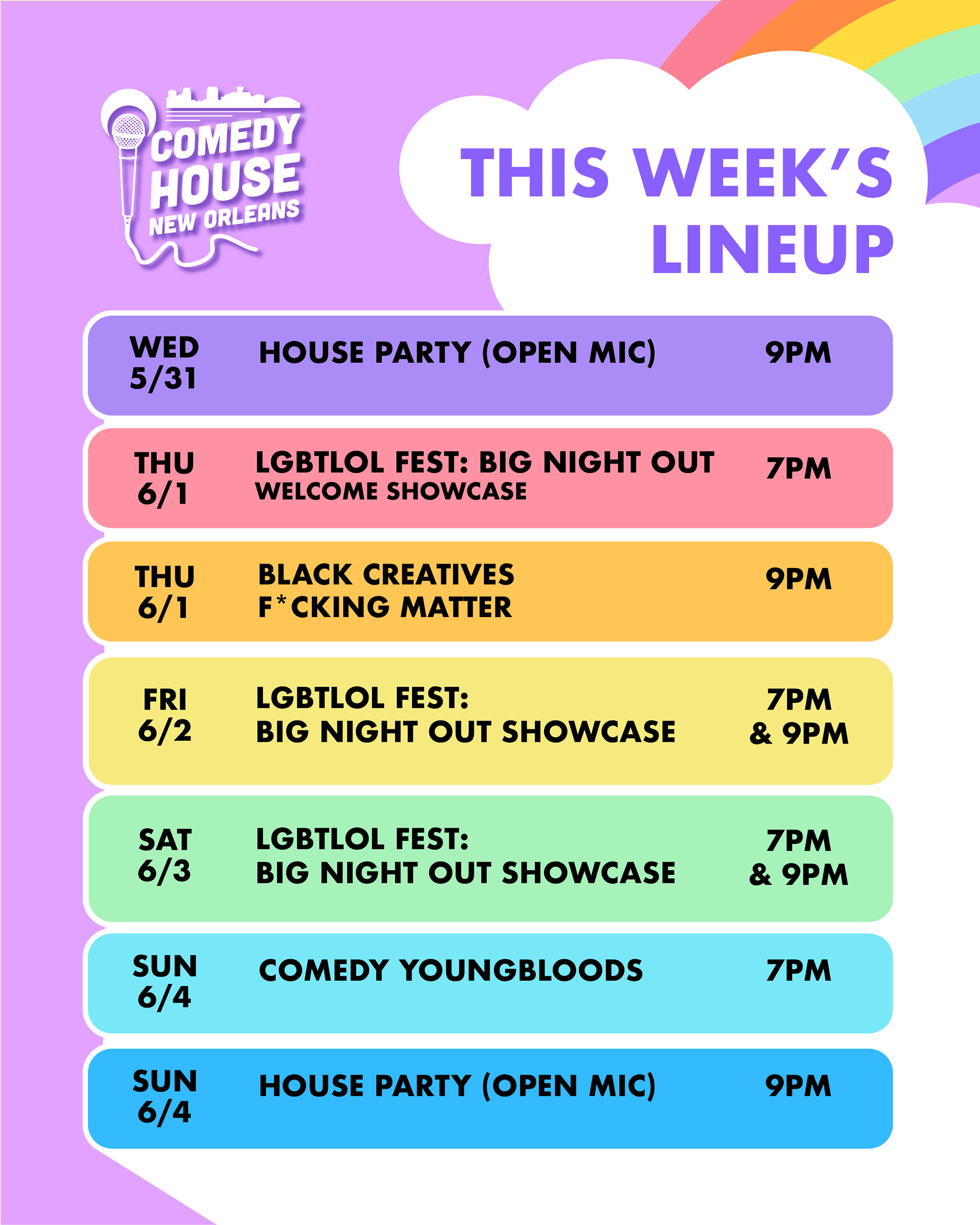 COMEDY HOUSE NEW ORLEANS

THIS WEEK'S LINEUP

WED 5/31 HOUSE PARTY (OPEN MIC) 9PM

THU 6/1 LGBTLOL FEST: BIG NIGHT OUT WELCOME SHOWCASE 7PM

THU 6/1 BLACK CREATIVES F*CKING MATTER 9PM

FRI 6/2 LGBTLOL FEST: BIG NIGHT OUT SHOWCASE 7PM & 9PM

SAT 6/3 LGBTLOL FEST: BIG NIGHT OUT SHOWCASE 7PM & 9PM

SUN 6/4 COMEDY YOUNGBLOODS 7PM

SUN 6/4 HOUSE PARTY (OPEN MIC) 9PM